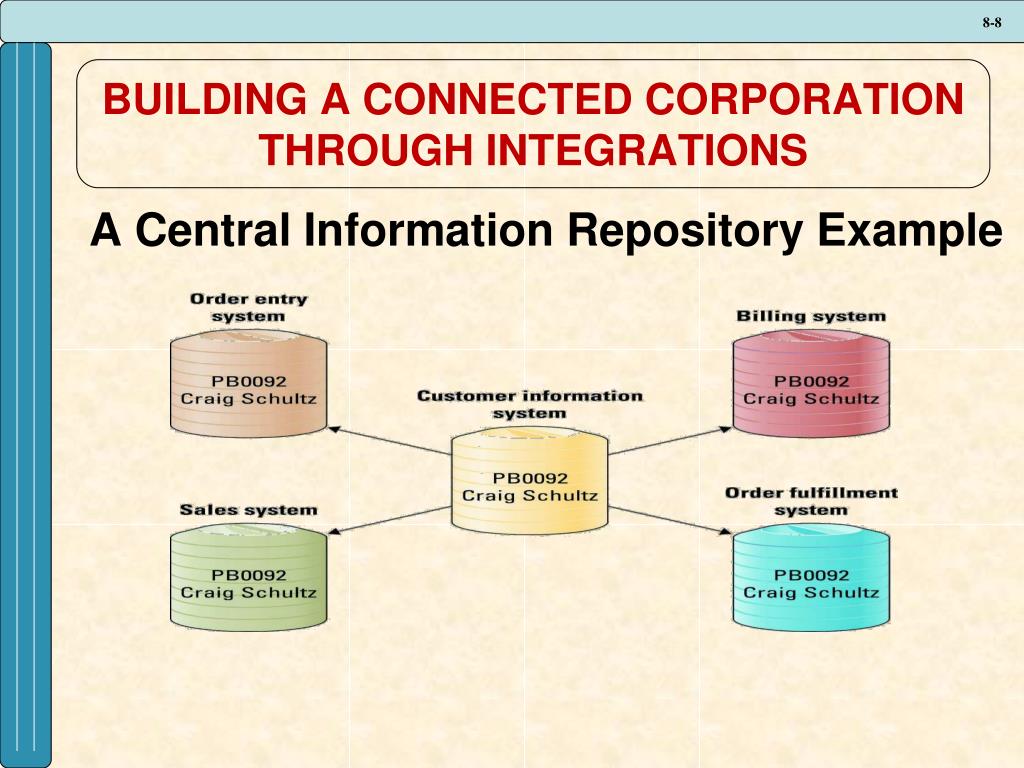 8-8

BUILDING A CONNECTED CORPORATION THROUGH INTEGRATIONS

A Central Information Repository Example

Order entry system

PB0092
Craig Schultz

Billing system

PB0092
Craig Schultz

Customer information system

PB0092
Craig Schultz

Sales system

PB0092
Craig Schultz

Order fulfillment system

PB0092
Craig Schultz